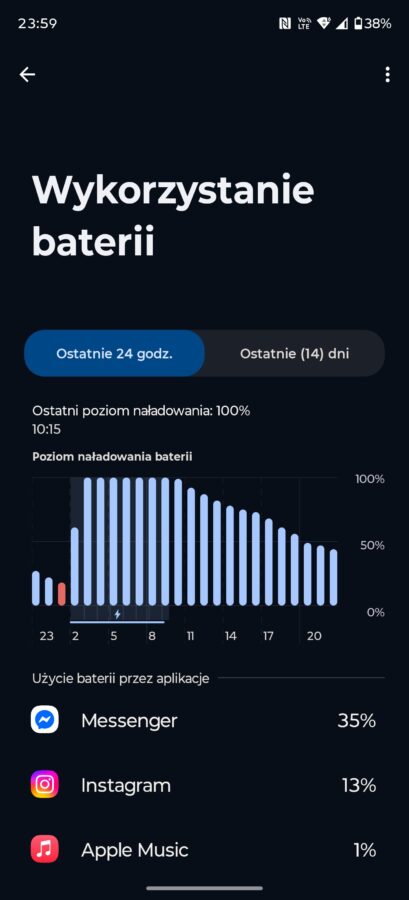 23:59 Vo LTE 38%

Wykorzystanie baterii

Ostatnie 24 godz.

Ostatnie (14) dni

Ostatni poziom naładowania: 100%
10:15

Poziom naładowania baterii

100%
50%
0%

23 2 5 8 11 14 17 20

Użycie baterii przez aplikacje

Messenger 35%

Instagram 13%

Apple Music 1%